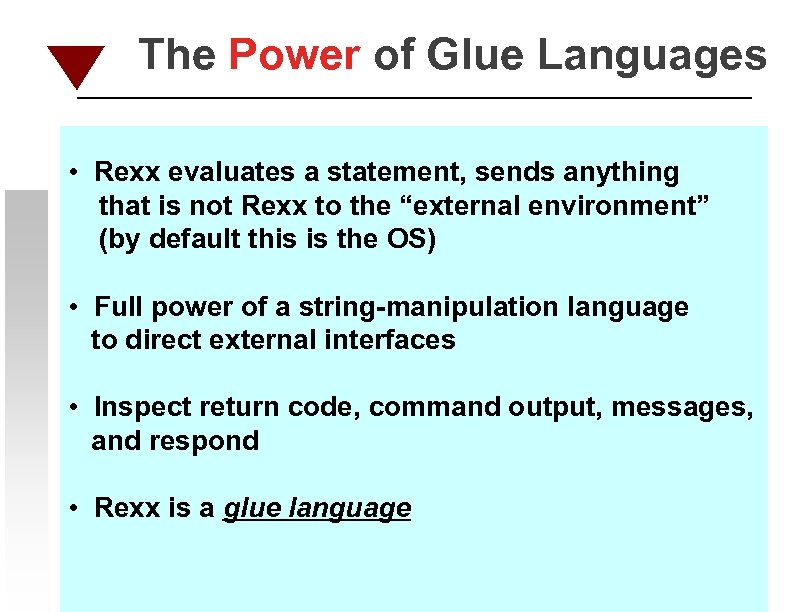 The Power of Glue Languages

• Rexx evaluates a statement, sends anything that is not Rexx to the “external environment” (by default this is the OS)

• Full power of a string-manipulation language to direct external interfaces

• Inspect return code, command output, messages, and respond

• Rexx is a glue language